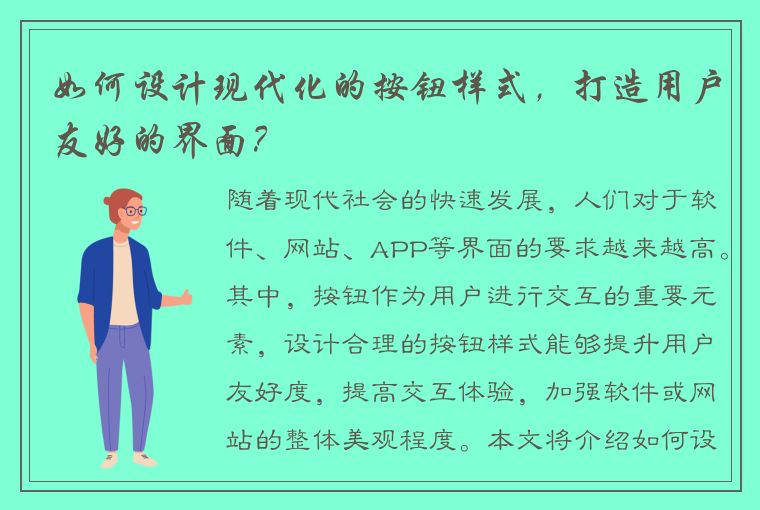 如何设计现代化的按钮样式，打造用户友好的界面？

随着现代社会的快速发展，人们对于软件、网站、APP等界面的要求越来越高。其中，按钮作为用户进行交互的重要元素，设计合理的按钮样式能够提升用户友好度，提高交互体验，加强软件或网站的整体美观程度。本文将介绍如何设